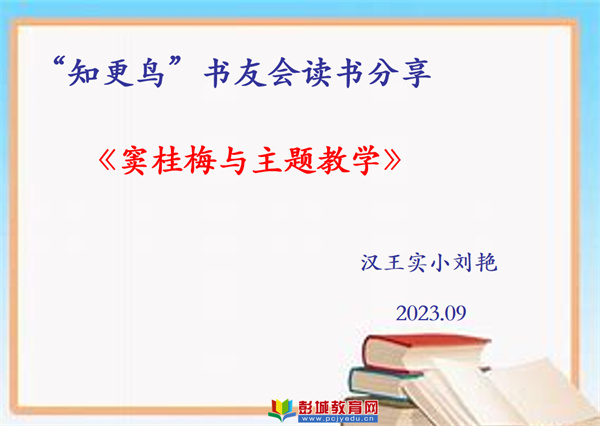 “知更鸟”书友会读书分享

《窦桂梅与主题教学》

汉王实小刘艳

2023.09

彭城教育网
www.pcjyedu.cn